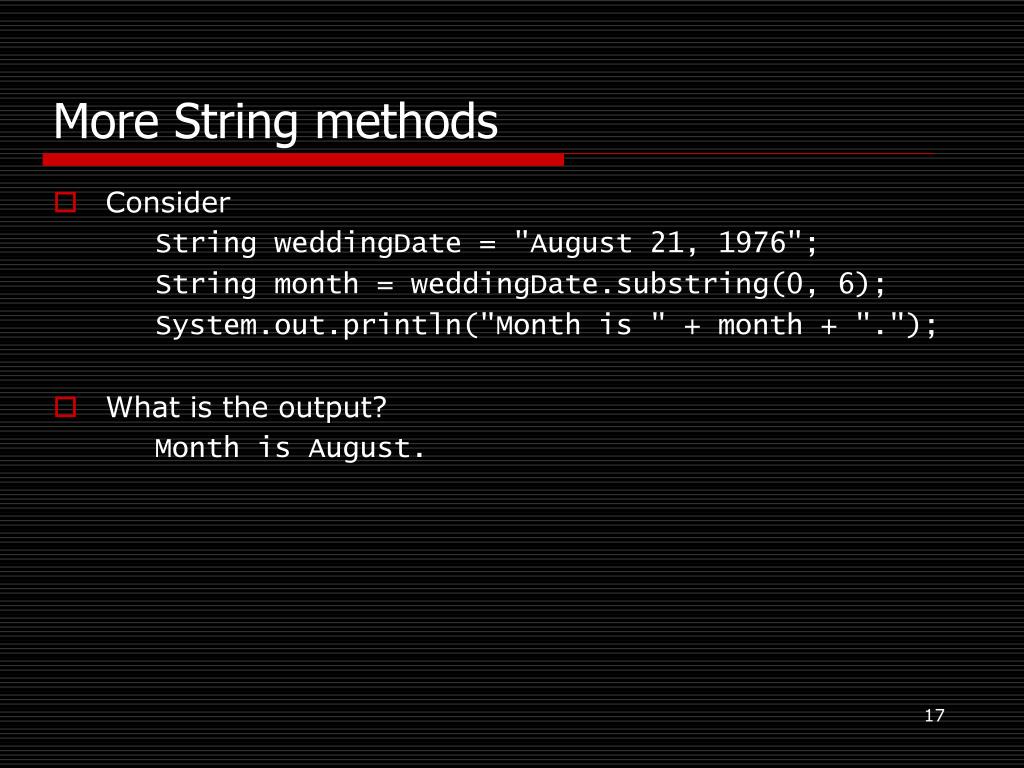 More String methods

Consider
String weddingDate = "August 21, 1976";
String month = weddingDate.substring(0, 6);
System.out.println("Month is " + month + ".");

What is the output?
Month is August.

17